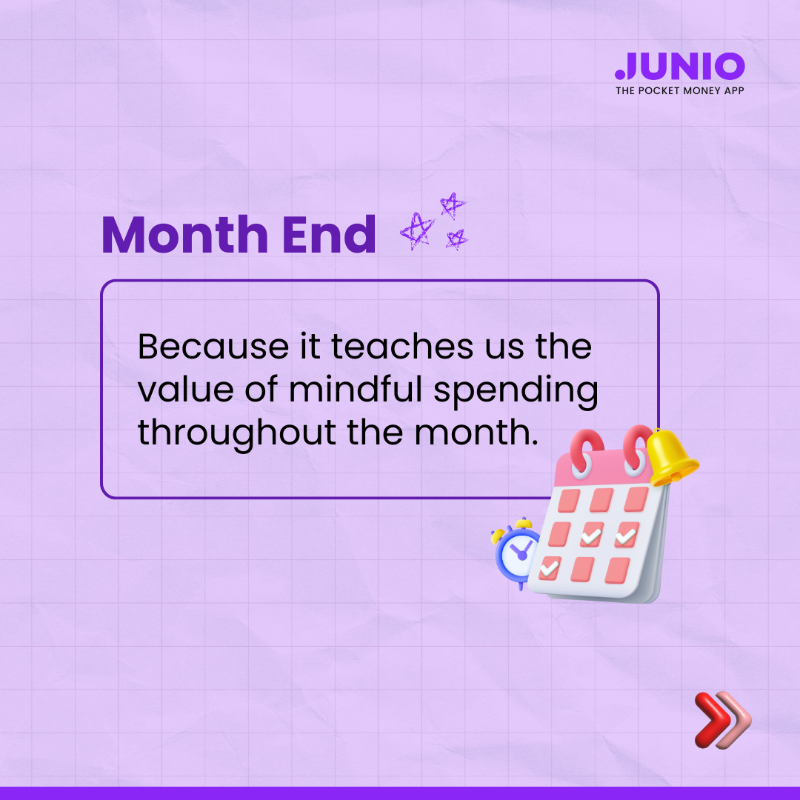 .JUNIO
THE POCKET MONEY APP

Month End

Because it teaches us the value of mindful spending throughout the month.